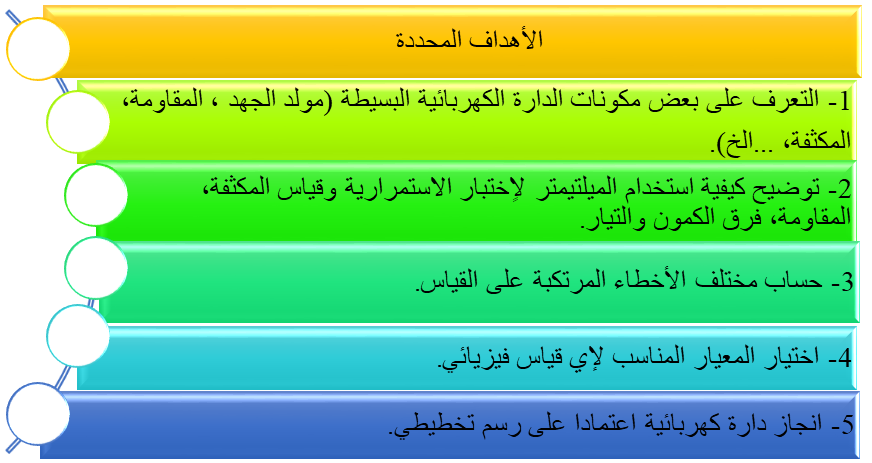 الأهداف المحددة

1- التعرف على بعض مكونات الدارة الكهربائية البسيطة (مولد الجهد ، المقاومة، المكثفة، ...الخ).

2- توضيح كيفية استخدام الميلتيمتر لإختبار الاستمرارية وقياس المكثفة، المقاومة، فرق الكمون والتيار.

3- حساب مختلف الأخطاء المرتكبة على القياس.

4- اختيار المعيار المناسب لإي قياس فيزيائي.

5- انجاز دارة كهربائية اعتمادا على رسم تخطيطي.